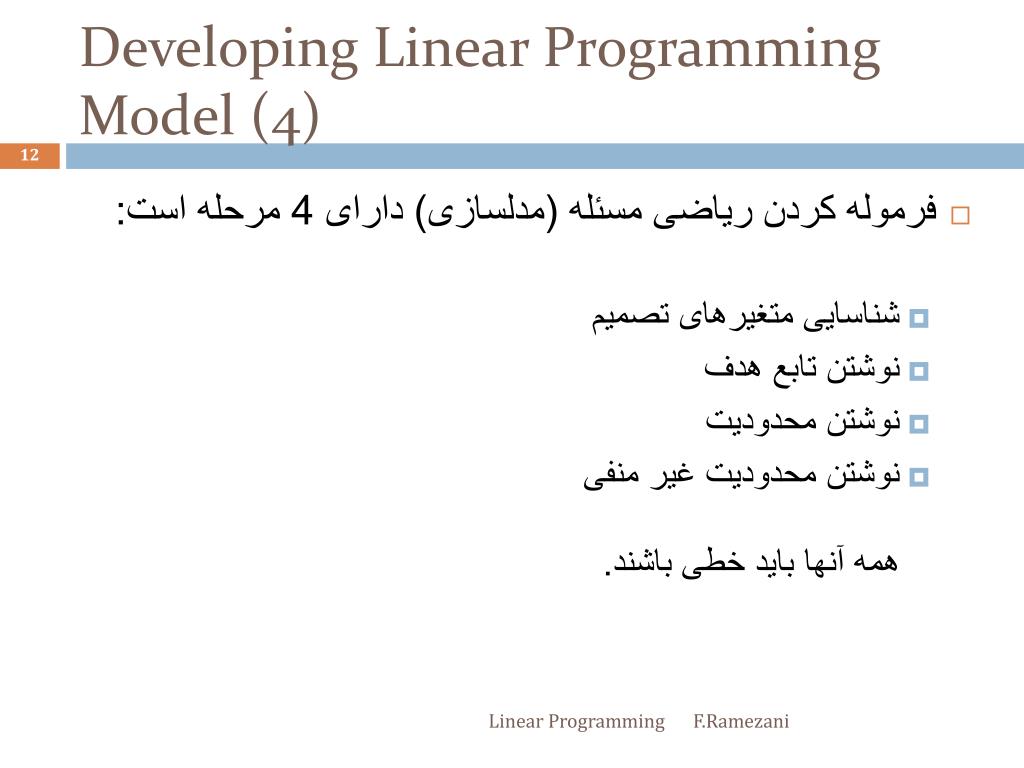 Developing Linear Programming Model (4)

12

فرموله کردن ریاضی مسئله (مدلسازی) دارای 4 مرحله است:

شناسایی متغیرهای تصمیم

نوشتن تابع هدف

نوشتن محدودیت

نوشتن محدودیت غیر منفی

همه آنها باید خطی باشند.

Linear Programming F.Ramezani